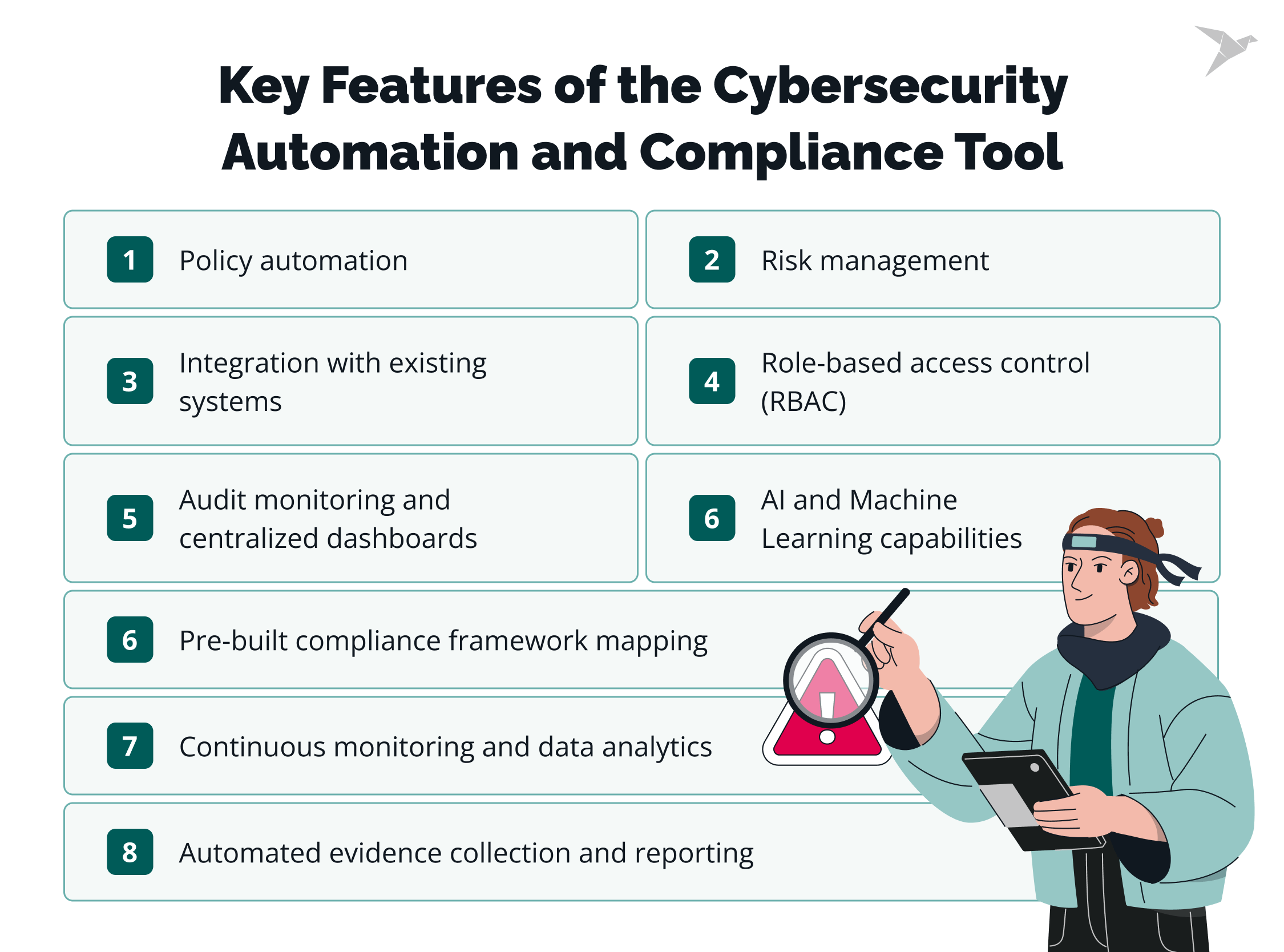 Key Features of the Cybersecurity Automation and Compliance Tool

1 Policy automation

2 Risk management

3 Integration with existing systems

4 Role-based access control (RBAC)

5 Audit monitoring and centralized dashboards

6 AI and Machine Learning capabilities

6 Pre-built compliance framework mapping

7 Continuous monitoring and data analytics

8 Automated evidence collection and reporting